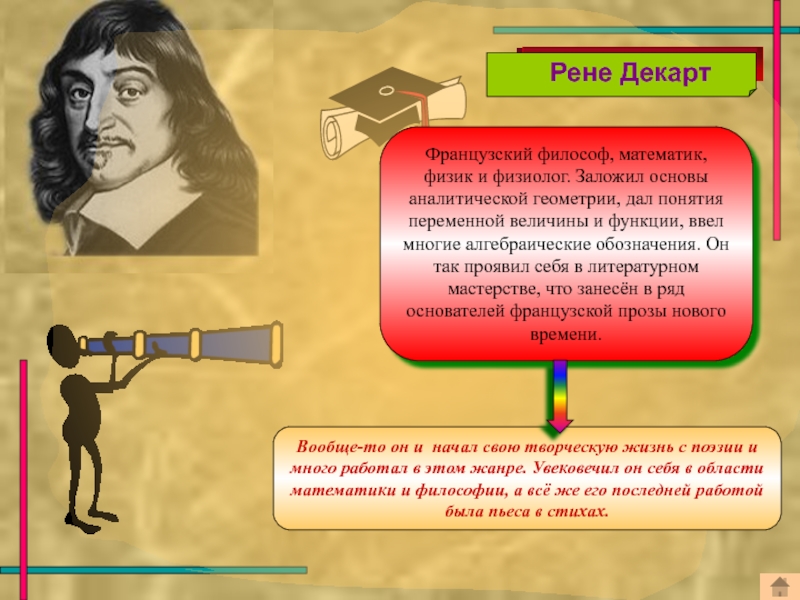 Рене Декарт

Французский философ, математик, физик и физиолог. Заложил основы аналитической геометрии, дал понятия переменной величины и функции, ввел многие алгебраические обозначения. Он так проявил себя в литературном мастерстве, что занесён в ряд основателей французской прозы нового времени.

Вообще-то он и начал свою творческую жизнь с поэзии и много работал в этом жанре. Увековечил он себя в области математики и философии, а всё же его последней работой была пьеса в стихах.